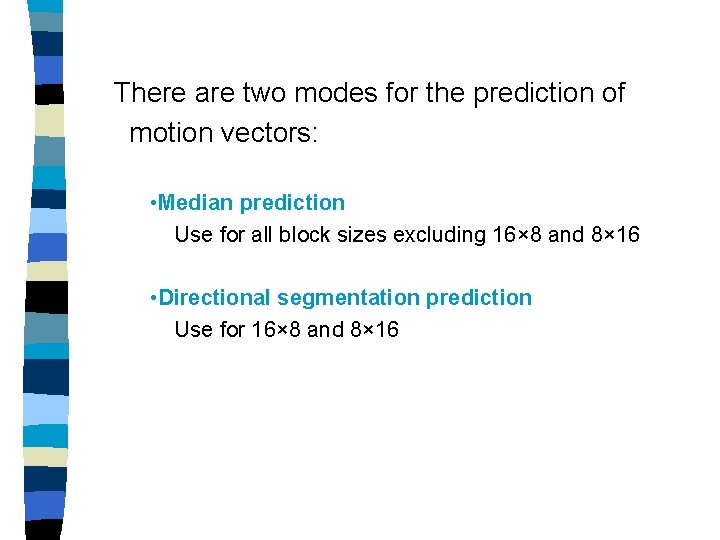 There are two modes for the prediction of motion vectors:

•Median prediction
Use for all block sizes excluding 16×8 and 8×16

•Directional segmentation prediction
Use for 16×8 and 8×16